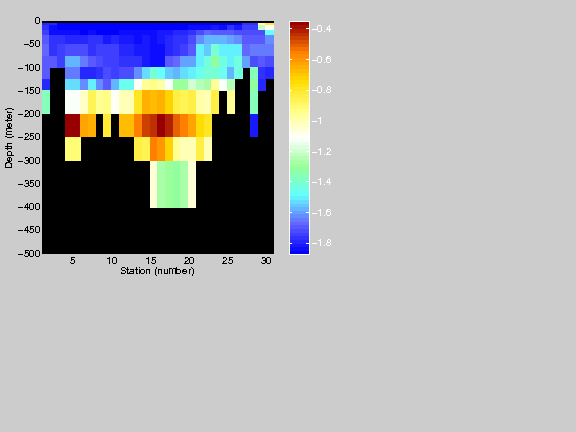 0
−50
−100
−150
−200
−250
−300
−350
−400
−450
−500
Depth (meter)
5
10
15
20
25
30
Station (number)
−0.4
−0.6
−0.8
−1
−1.2
−1.4
−1.6
−1.8